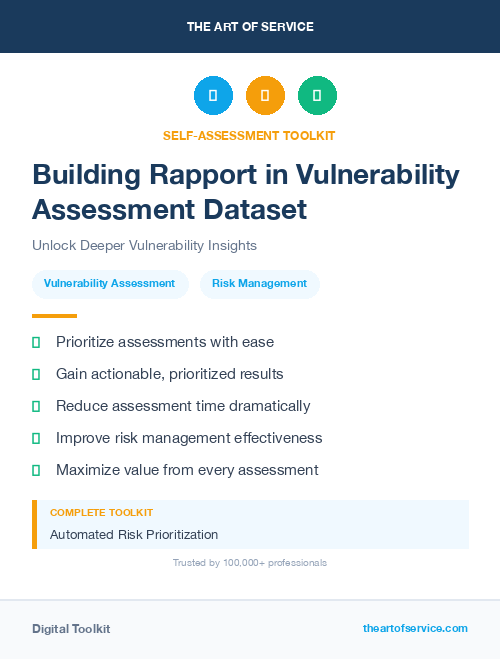 THE ART OF SERVICE

SELF-ASSESSMENT TOOLKIT

Building Rapport in Vulnerability Assessment Dataset

Unlock Deeper Vulnerability Insights

Vulnerability Assessment

Risk Management

Prioritize assessments with ease

Gain actionable, prioritized results

Reduce assessment time dramatically

Improve risk management effectiveness

Maximize value from every assessment

COMPLETE TOOLKIT

Automated Risk Prioritization

Trusted by 100,000+ professionals

Digital Toolkit

theartofservice.com